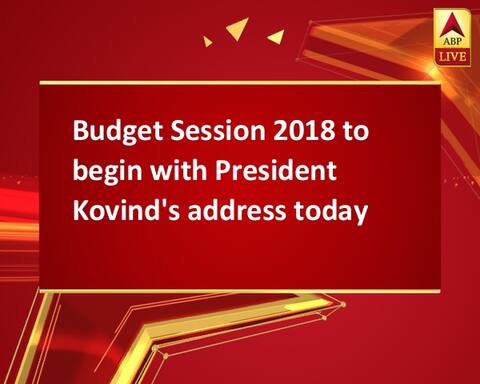 ABP
LIVE

Budget Session 2018 to begin with President Kovind's address today